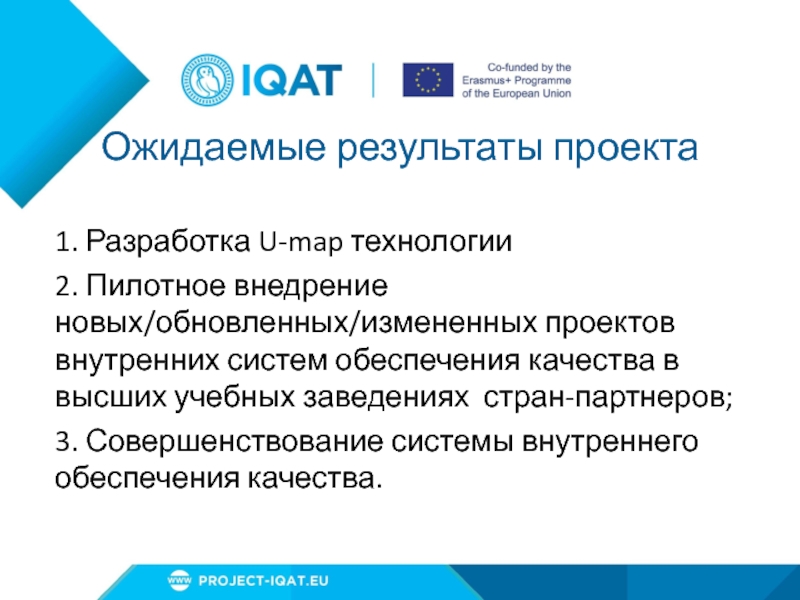 IQAT

Co-funded by the Erasmus+ Programme of the European Union

Ожидаемые результаты проекта

1. Разработка U-map технологии

2. Пилотное внедрение новых/обновленных/измененных проектов внутренних систем обеспечения качества в высших учебных заведениях  стран-партнеров;

3. Совершенствование системы внутреннего обеспечения качества.

www PROJECT-IQAT.EU